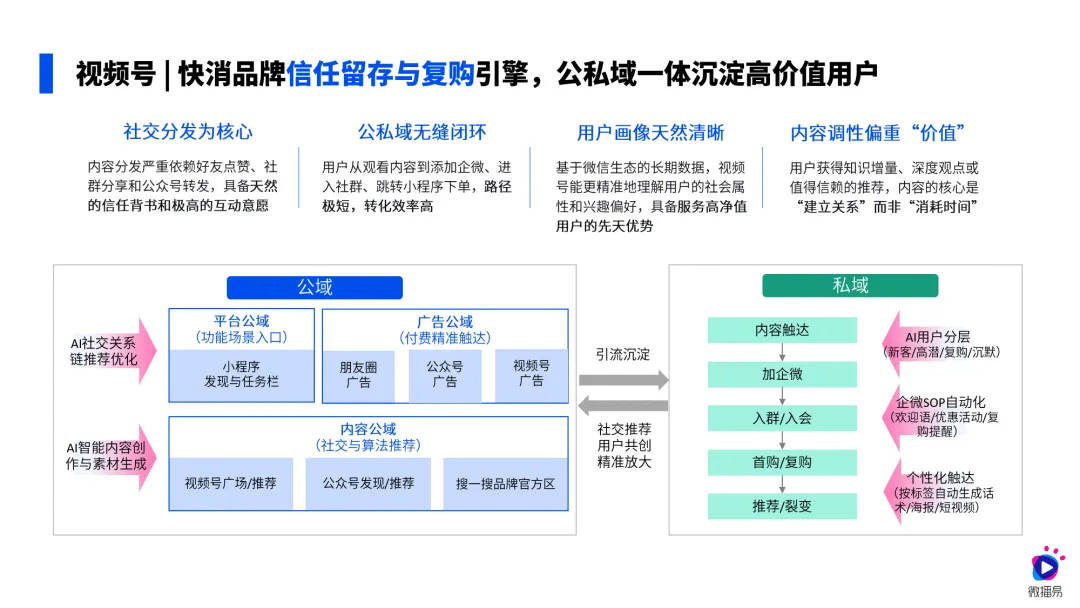 视频号 | 快消品牌信任留存与复购引擎，公私域一体沉淀高价值用户

社交分发为核心

内容分发严重依赖好友点赞、社群分享和公众号转发，具备天然的信任背书和极高的互动意愿

公私域无缝闭环

用户从观看内容到添加企微、进入社群、跳转小程序下单，路径极短，转化效率高

用户画像天然清晰

基于微信生态的长期数据，视频号能更精准地理解用户的社会属性和兴趣偏好，具备服务高净值用户的先天优势

内容调性偏重“价值”

用户获得知识增量、深度观点或值得信赖的推荐，内容的核心是“建立关系”而非“消耗时间”

公域

AI社交关系链推荐优化

平台公域
（功能场景入口）

小程序
发现与任务栏

广告公域
（付费精准触达）

朋友圈
广告

公众号
广告

视频号
广告

AI智能内容创作与素材生成

内容公域
（社交与算法推荐）

视频号广场/推荐

公众号发现/推荐

搜一搜品牌官方区

引流沉淀

社交推荐
用户共创
精准放大

私域

内容触达

加企微

入群/入会

首购/复购

推荐/裂变

AI用户分层
（新客/高潜/复购/沉默）

企微SOP自动化
（欢迎语/优惠活动/复购提醒）

个性化触达
（按标签自动生成话术/海报/短视频）

微播易